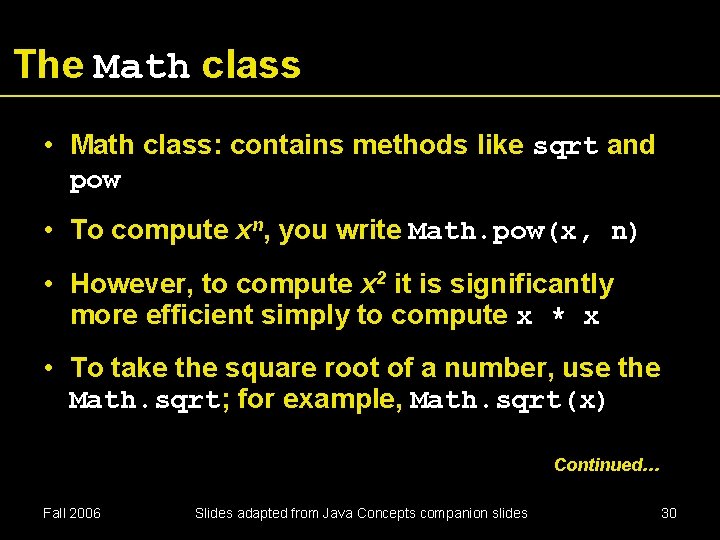 The Math class

• Math class: contains methods like sqrt and pow

• To compute $x^n$, you write Math.pow(x, n)

• However, to compute $x^2$ it is significantly more efficient simply to compute x * x

• To take the square root of a number, use the Math.sqrt; for example, Math.sqrt(x)

Continued…

Fall 2006    Slides adapted from Java Concepts companion slides    30